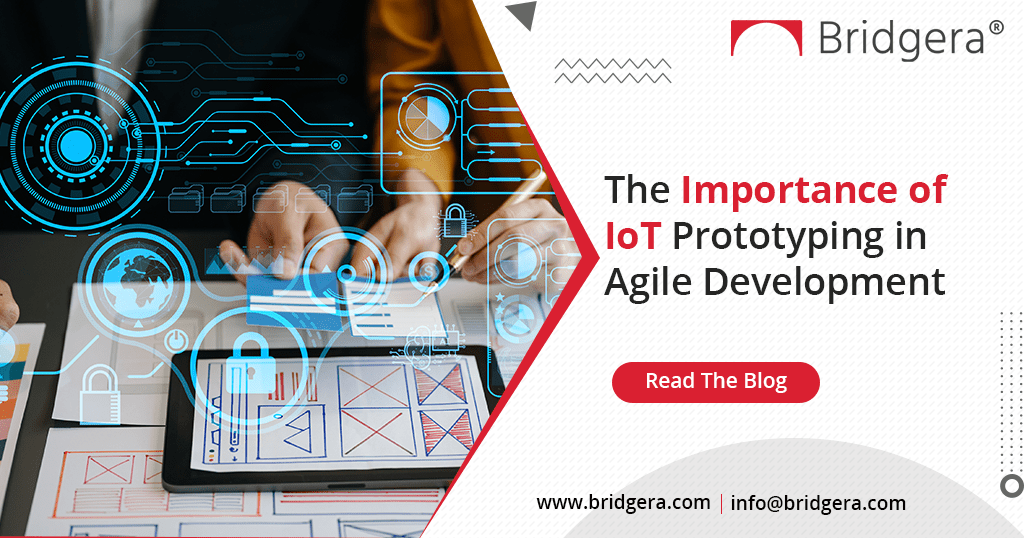 Bridgera®

The Importance of IoT Prototyping in Agile Development

Read The Blog

www.bridgera.com | info@bridgera.com